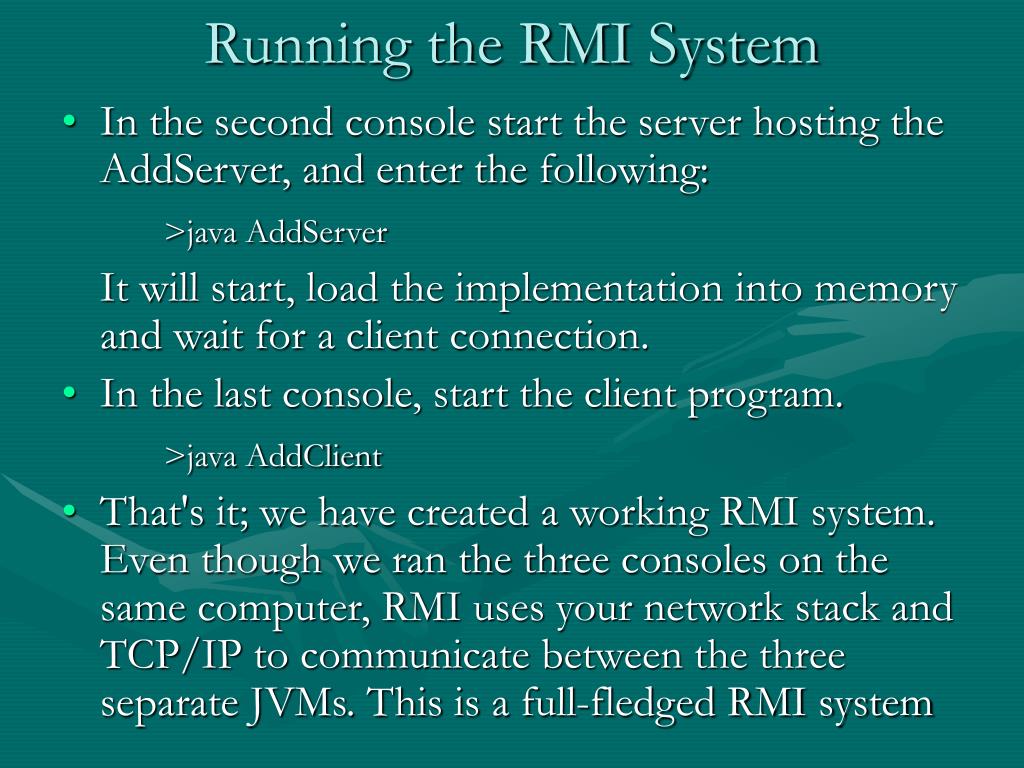 Running the RMI System

• In the second console start the server hosting the AddServer, and enter the following:

>java AddServer

It will start, load the implementation into memory and wait for a client connection.

• In the last console, start the client program.

>java AddClient

• That's it; we have created a working RMI system. Even though we ran the three consoles on the same computer, RMI uses your network stack and TCP/IP to communicate between the three separate JVMs. This is a full-fledged RMI system